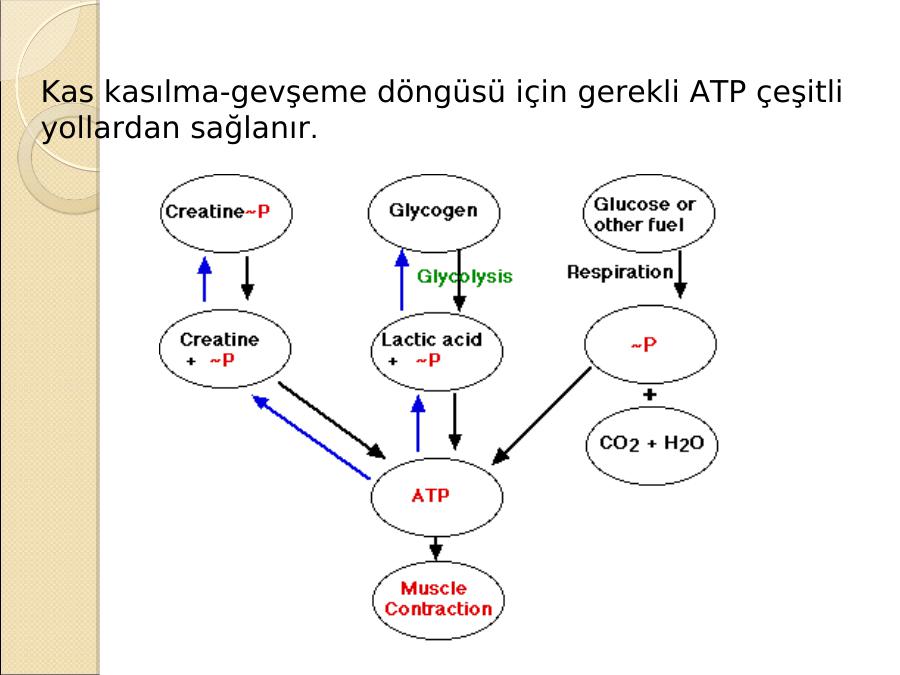 Kas kasılma-gevşeme döngüsü için gerekli ATP çeşitli yollardan sağlanır.

Creatine~P

Glycogen

Glucose or other fuel

Glycolysis

Respiration

Creatine + ~P

Lactic acid + ~P

~P

+

$CO_2 + H_2O$

ATP

Muscle Contraction